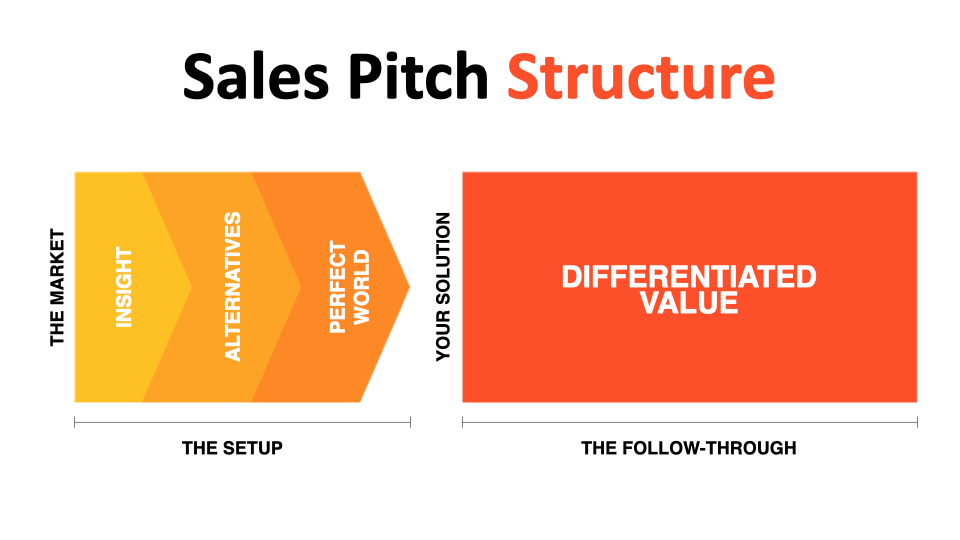 Sales Pitch Structure

THE MARKET

INSIGHT

ALTERNATIVES

PERFECT WORLD

YOUR SOLUTION

DIFFERENTIATED VALUE

THE SETUP

THE FOLLOW-THROUGH